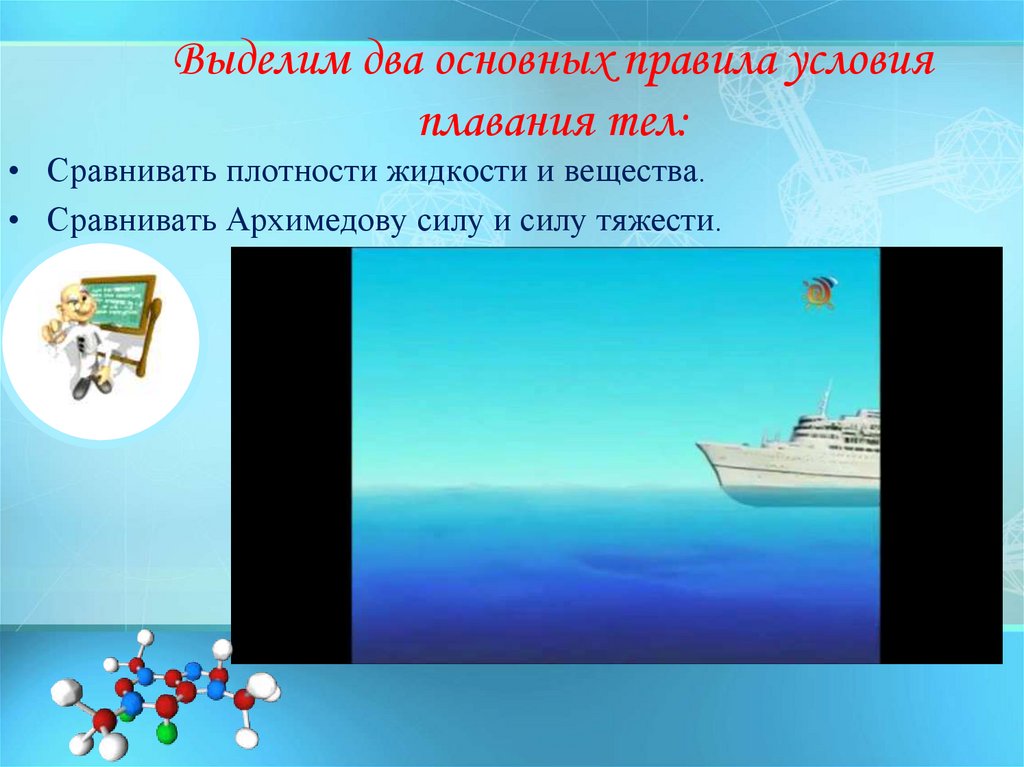 Выделим два основных правила условия плавания тел:

• Сравнивать плотности жидкости и вещества.
• Сравнивать Архимедову силу и силу тяжести.